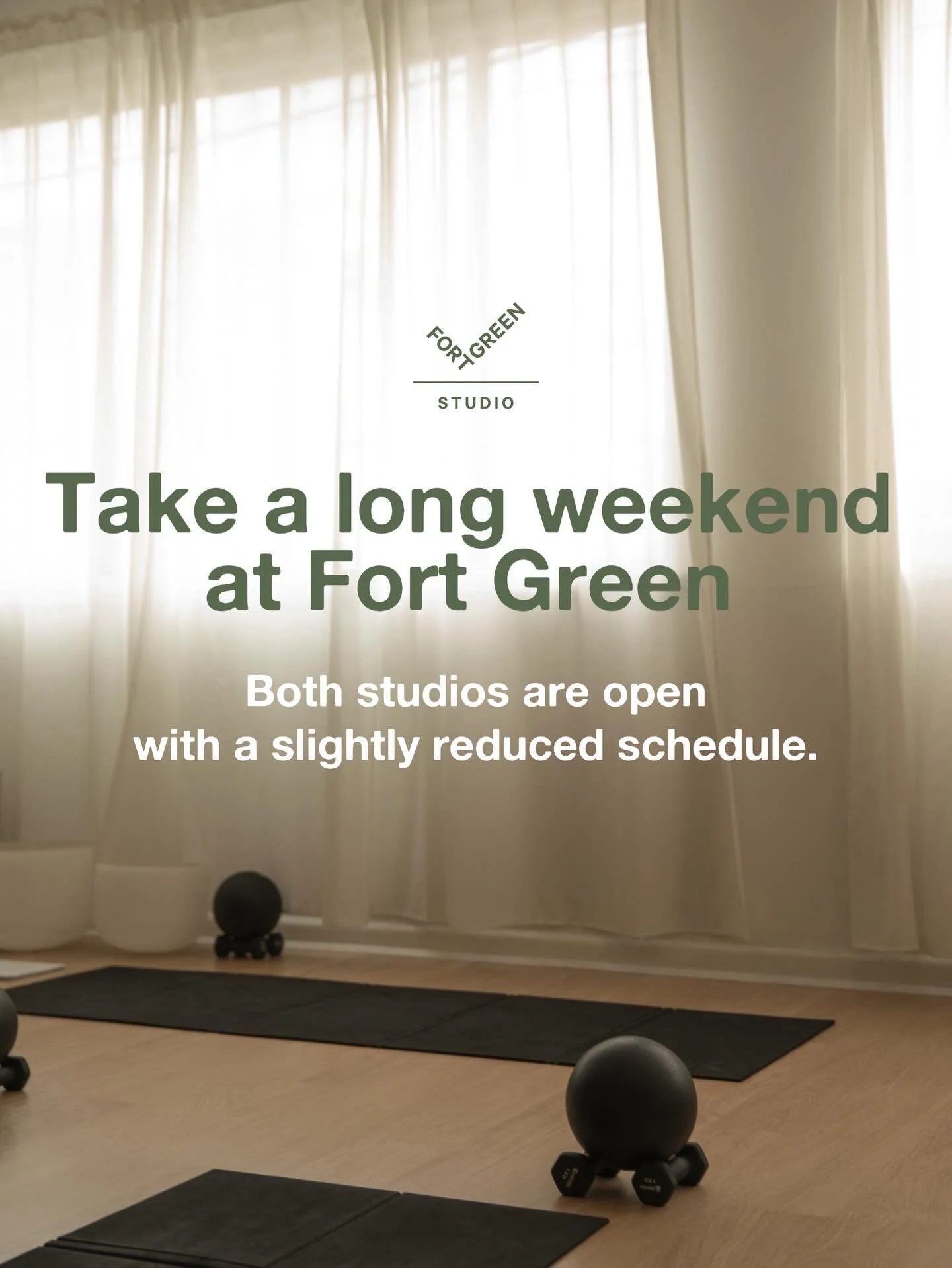 FORT GREEN

STUDIO

Take a long weekend at Fort Green

Both studios are open with a slightly reduced schedule.